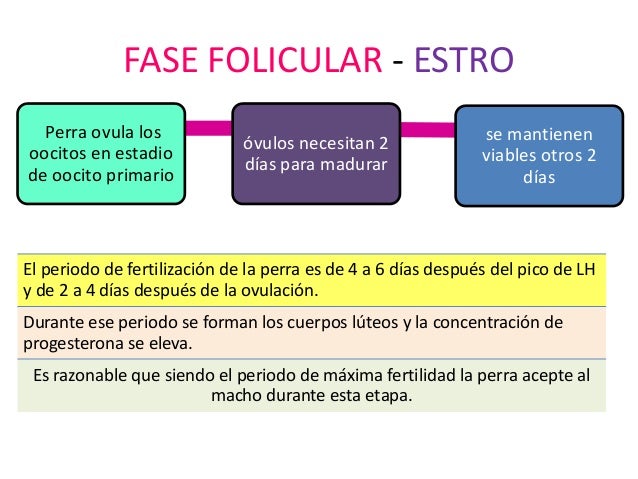 FASE FOLICULAR - ESTRO

Perra ovula los oocitos en estadio de oocito primario

óvulos necesitan 2 días para madurar

se mantienen viables otros 2 días

El periodo de fertilización de la perra es de 4 a 6 días después del pico de LH y de 2 a 4 días después de la ovulación.

Durante ese periodo se forman los cuerpos lúteos y la concentración de progesterona se eleva.

Es razonable que siendo el periodo de máxima fertilidad la perra acepte al macho durante esta etapa.